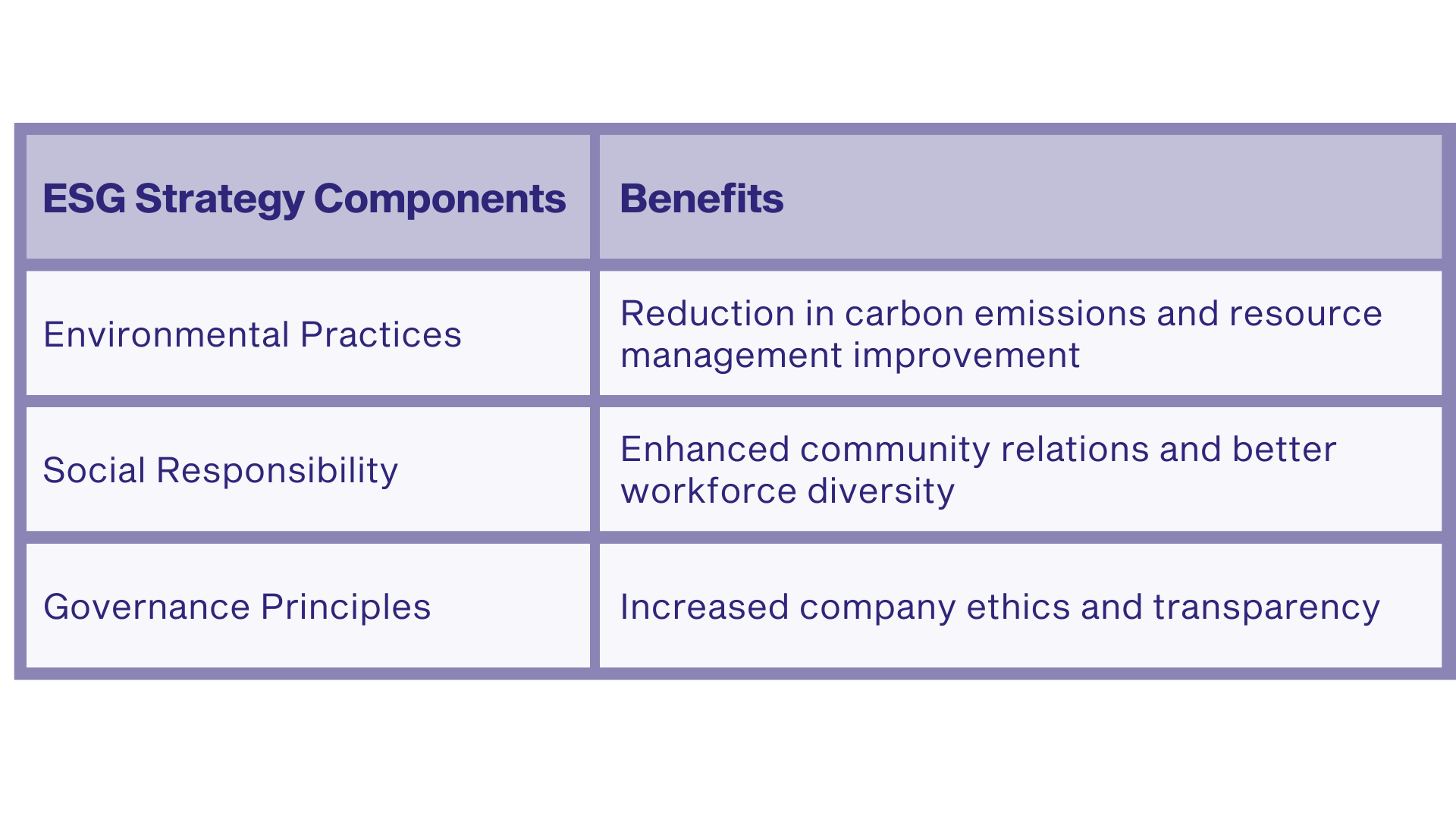 | ESG Strategy Components | Benefits |
|---|---|
| Environmental Practices | Reduction in carbon emissions and resource management improvement |
| Social Responsibility | Enhanced community relations and better workforce diversity |
| Governance Principles | Increased company ethics and transparency |